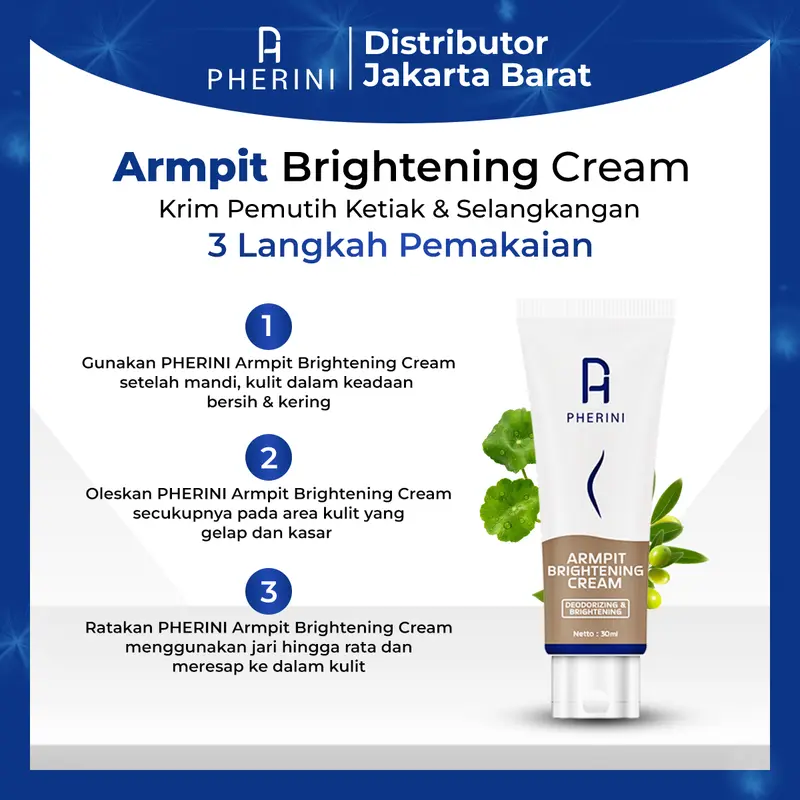 PHERINI

Distributor
Jakarta Barat

Armpit Brightening Cream
Krim Pemutih Ketiak & Selangkangan
3 Langkah Pemakaian

1
Gunakan PHERINI Armpit Brightening Cream setelah mandi, kulit dalam keadaan bersih & kering

2
Oleskan PHERINI Armpit Brightening Cream secukupnya pada area kulit yang gelap dan kasar

3
Ratakan PHERINI Armpit Brightening Cream menggunakan jari hingga rata dan meresap ke dalam kulit

PHERINI
ARMPIT BRIGHTENING CREAM
DEODORIZING & BRIGHTENING
Netto : 30ml